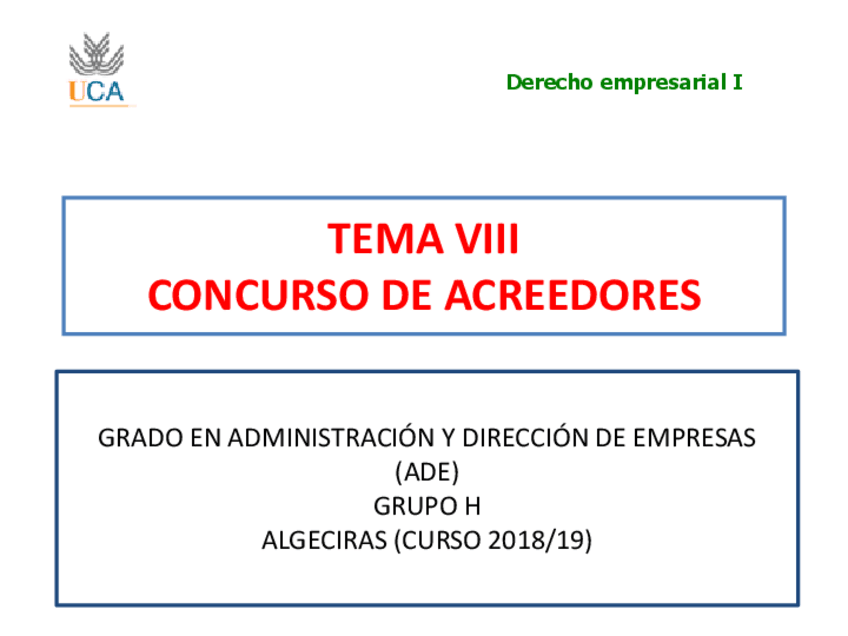 UCA

Derecho empresarial I

TEMA VIII
CONCURSO DE ACREEDORES

GRADO EN ADMINISTRACIÓN Y DIRECCIÓN DE EMPRESAS (ADE)
GRUPO H
ALGECIRAS (CURSO 2018/19)